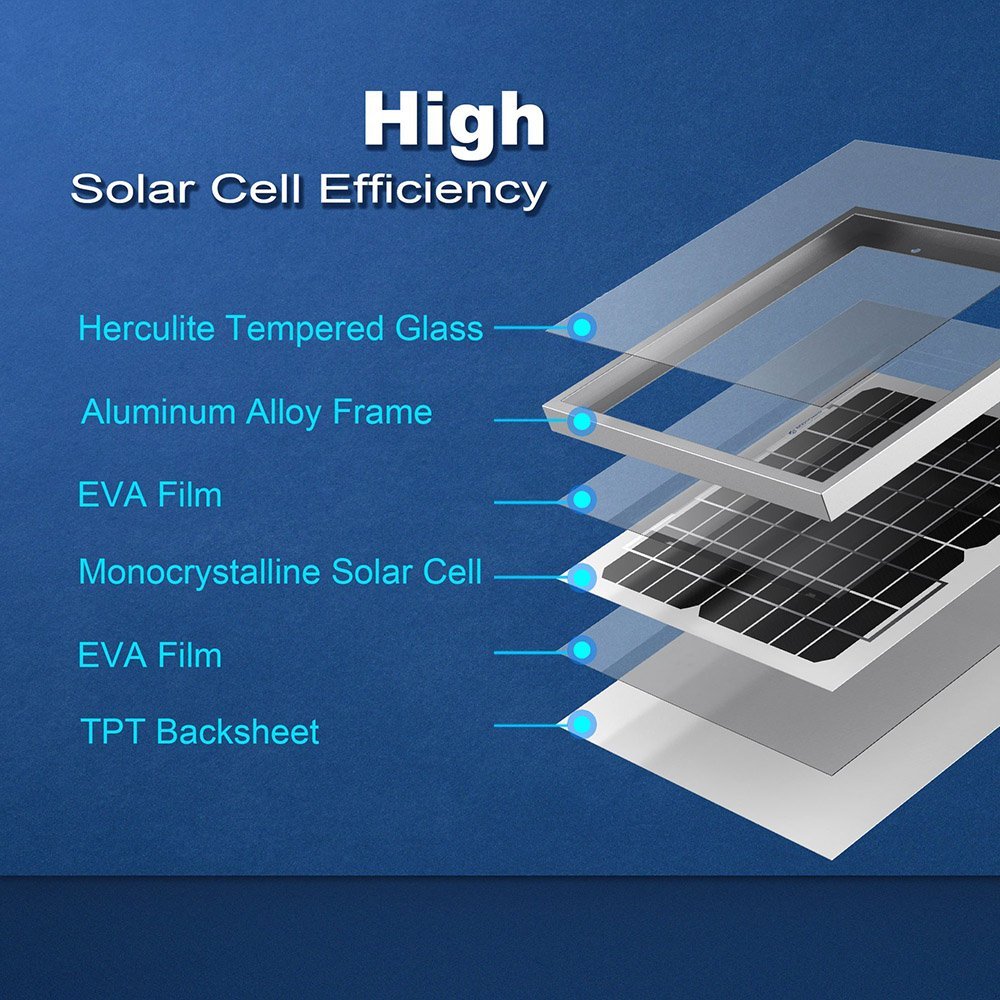 High
Solar Cell Efficiency

Herculite Tempered Glass

Aluminum Alloy Frame

EVA Film

Monocrystalline Solar Cell

EVA Film

TPT Backsheet